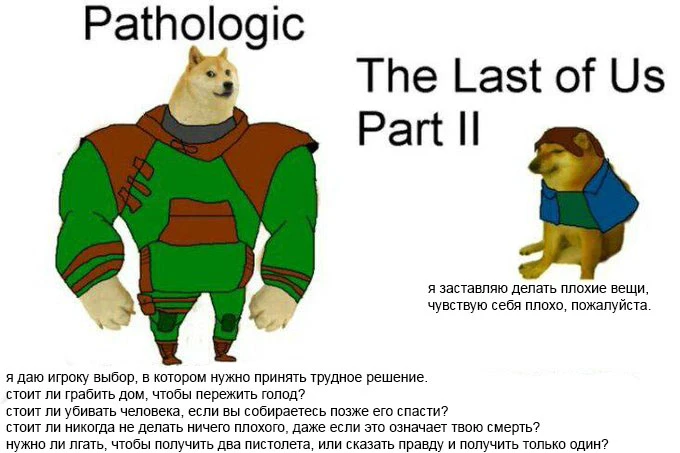 Pathologic

The Last of Us Part II

я заставляю делать плохие вещи, чувствую себя плохо, пожалуйста.

я даю игроку выбор, в котором нужно принять трудное решение.
стоит ли грабить дом, чтобы пережить голод?
стоит ли убивать человека, если вы собираетесь позже его спасти?
стоит ли никогда не делать ничего плохого, даже если это означает твою смерть?
нужно ли лгать, чтобы получить два пистолета, или сказать правду и получить только один?